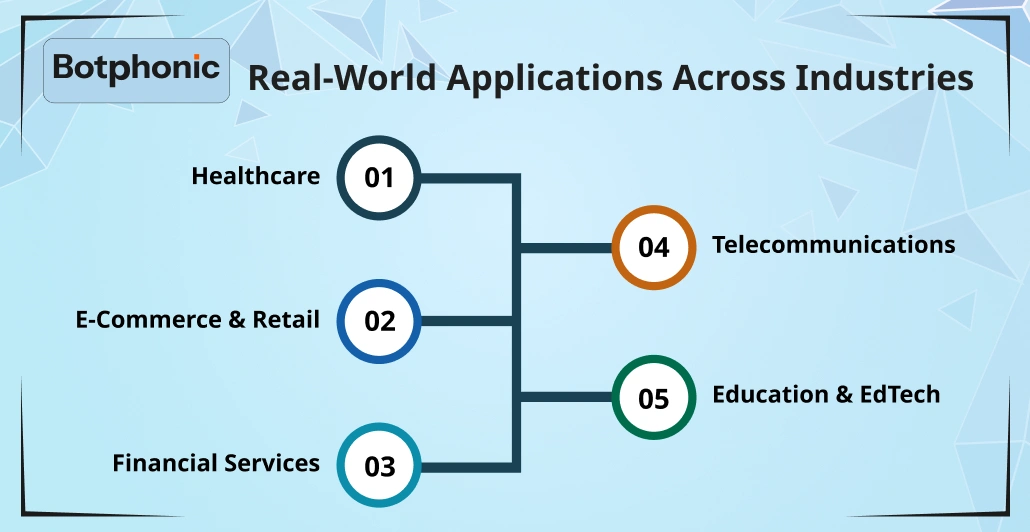 Botphonic

Real-World Applications Across Industries

Healthcare 01

E-Commerce & Retail 02

Financial Services 03

04 Telecommunications

05 Education & EdTech